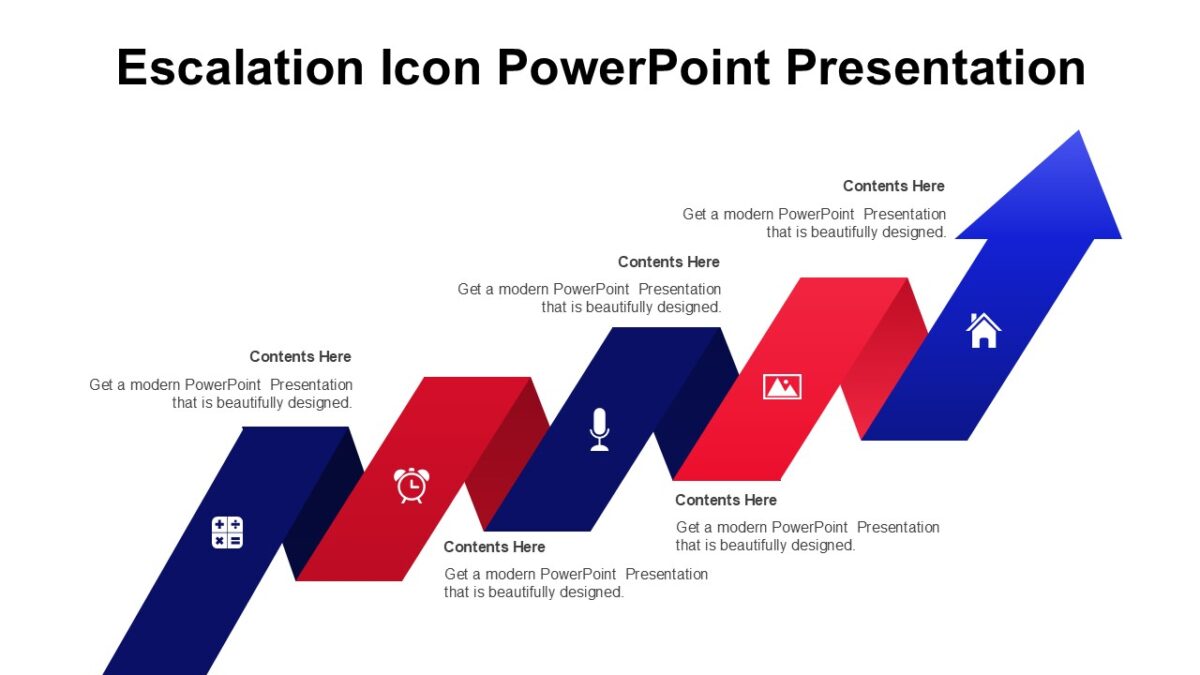 Escalation Icon PowerPoint Presentation

Contents Here

Get a modern PowerPoint Presentation that is beautifully designed.

Contents Here

Get a modern PowerPoint Presentation that is beautifully designed.

Contents Here

Get a modern PowerPoint Presentation that is beautifully designed.

Contents Here

Get a modern PowerPoint Presentation that is beautifully designed.

Contents Here

Get a modern PowerPoint Presentation that is beautifully designed.